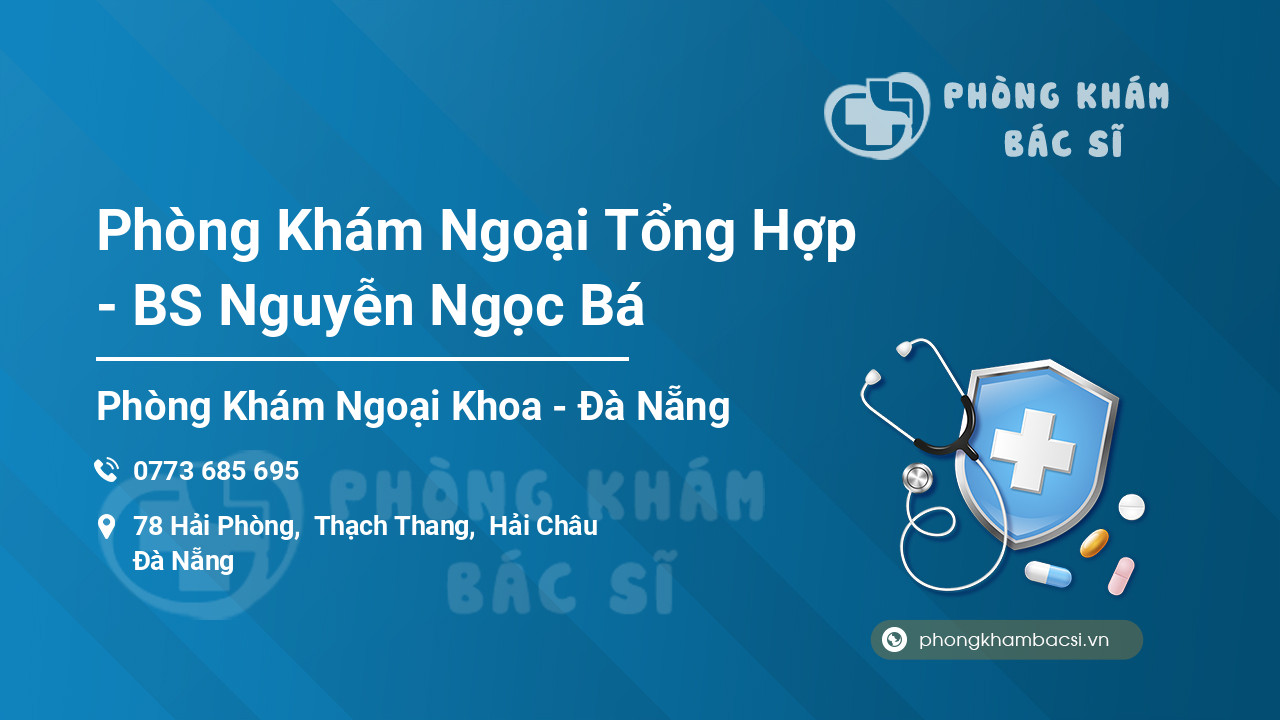 PHÒNG KHÁM
BÁC SĨ

Phòng Khám Ngoại Tổng Hợp - BS Nguyễn Ngọc Bá

Phòng Khám Ngoại Khoa - Đà Nẵng

0773 685 695

78 Hải Phòng, Thạch Thang, Hải Châu Đà Nẵng

PHÒNG KHÁM
BÁC SĨ

phongkhambacsi.vn